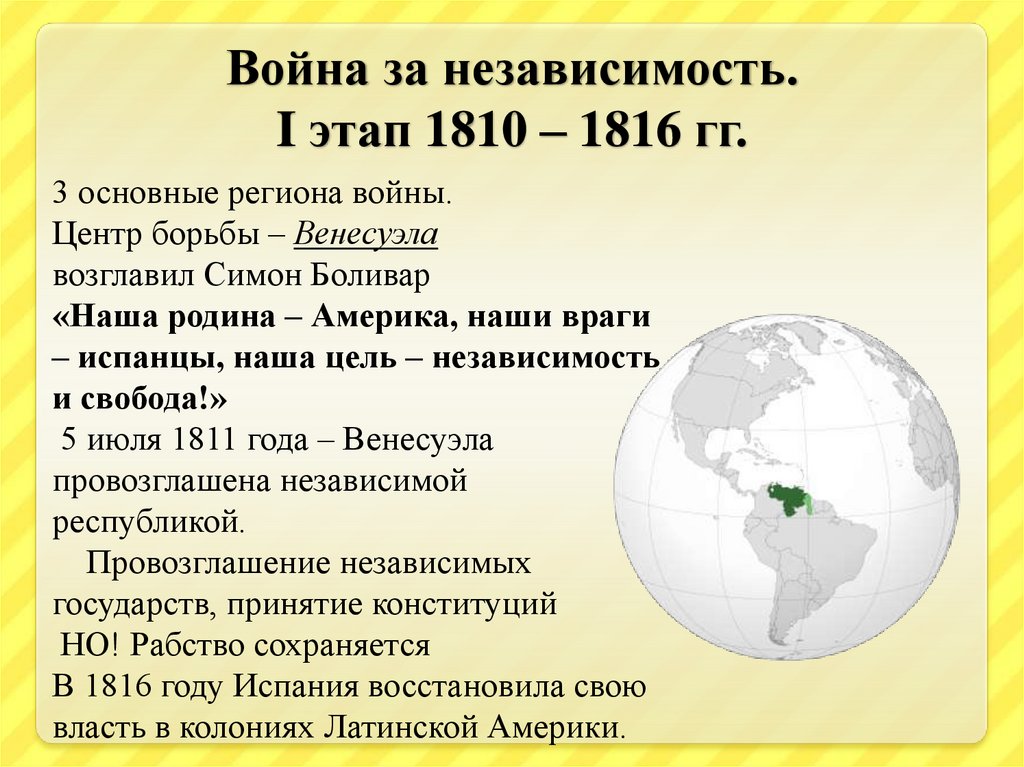 Война за независимость.
I этап 1810 – 1816 гг.

3 основные региона войны.
Центр борьбы – Венесуэла
возглавил Симон Боливар
«Наша родина – Америка, наши враги – испанцы, наша цель – независимость и свобода!»
5 июля 1811 года – Венесуэла провозглашена независимой республикой.
Провозглашение независимых государств, принятие конституций
НО! Рабство сохраняется
В 1816 году Испания восстановила свою власть в колониях Латинской Америки.